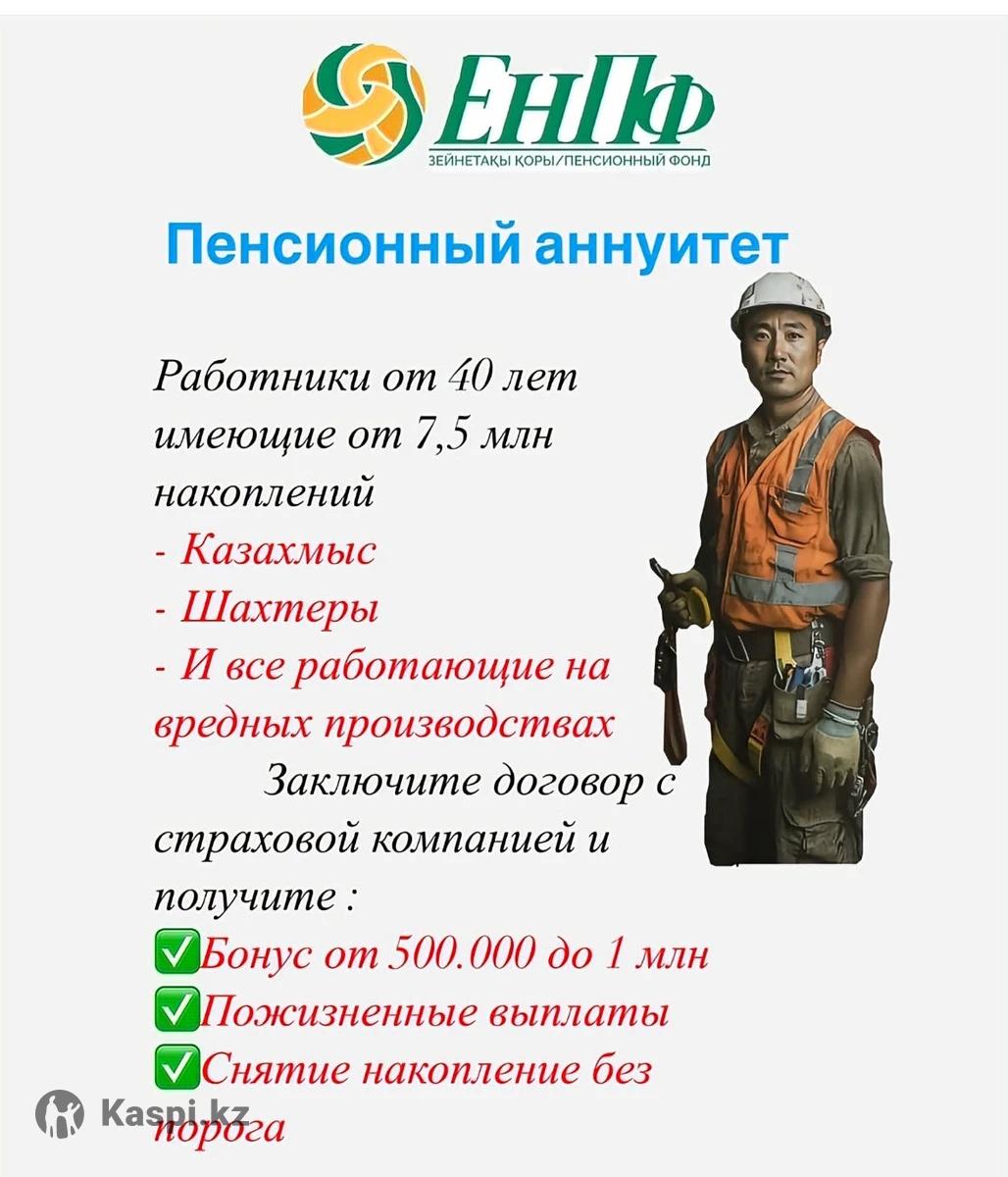 ЕНПФ
ЗЕЙНЕТАҚЫ ҚОРЫ/ПЕНСИОННЫЙ ФОНД

Пенсионный аннуитет

Работники от 40 лет имеющие от 7,5 млн накоплений
- Казахмыс
- Шахтеры
- И все работающие на вредных производствах
Заключите договор с страховой компанией и получите :
✅Бонус от 500.000 до 1 млн
✅Пожизненные выплаты
✅Снятие накопление без порога

Kaspi.kz